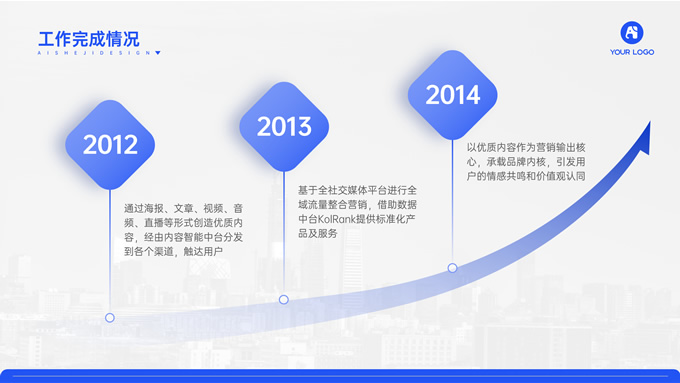 工作完成情况
AISHEJIDESIGN

YOUR LOGO

2012

通过海报、文章、视频、音频、直播等形式创造优质内容，经由内容智能中台分发到各个渠道，触达用户

2013

基于全社交媒体平台进行全域流量整合营销，借助数据中台KolRank提供标准化产品及服务

2014

以优质内容作为营销输出核心，承载品牌内核，引发用户的情感共鸣和价值观认同